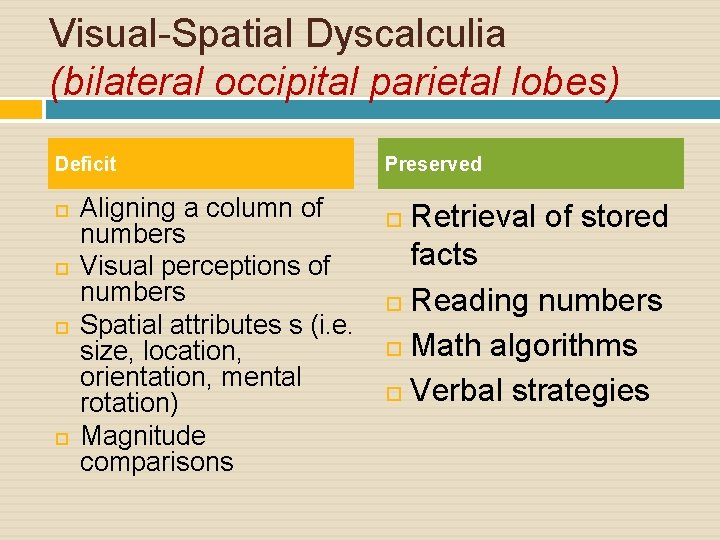 Visual-Spatial Dyscalculia
(bilateral occipital parietal lobes)

Deficit

Aligning a column of numbers
Visual perceptions of numbers
Spatial attributes s (i.e. size, location, orientation, mental rotation)
Magnitude comparisons

Preserved

Retrieval of stored facts
Reading numbers
Math algorithms
Verbal strategies